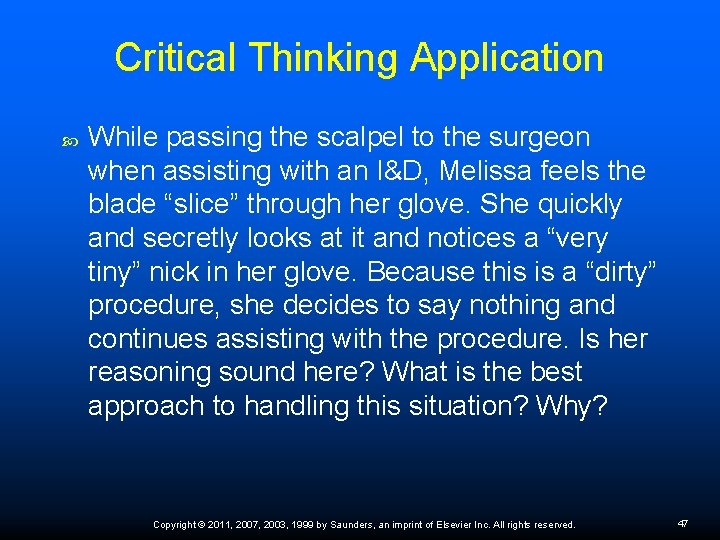 Critical Thinking Application

While passing the scalpel to the surgeon when assisting with an I&D, Melissa feels the blade “slice” through her glove. She quickly and secretly looks at it and notices a “very tiny” nick in her glove. Because this is a “dirty” procedure, she decides to say nothing and continues assisting with the procedure. Is her reasoning sound here? What is the best approach to handling this situation? Why?

Copyright © 2011, 2007, 2003, 1999 by Saunders, an imprint of Elsevier Inc. All rights reserved.

47